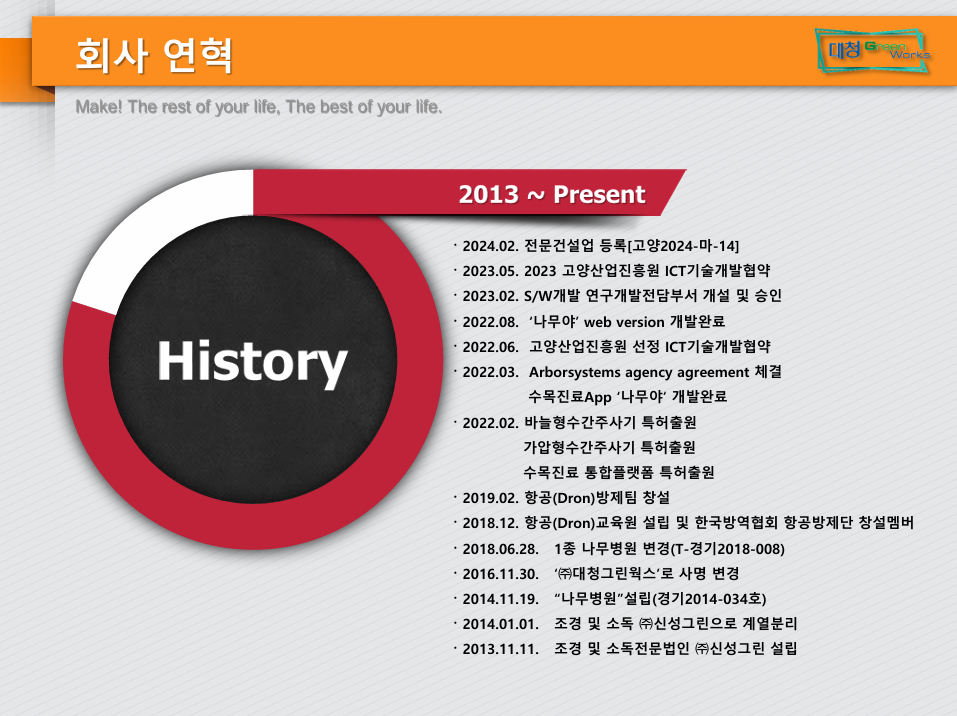 회사 연혁

대청 Green Works

Make! The rest of your life, The best of your life.

History

2013 ~ Present

· 2024.02. 전문건설업 등록[고양2024-마-14]
· 2023.05. 2023 고양산업진흥원 ICT기술개발협약
· 2023.02. S/W개발 연구개발전담부서 개설 및 승인
· 2022.08. ‘나무야’ web version 개발완료
· 2022.06. 고양산업진흥원 선정 ICT기술개발협약
· 2022.03. Arborsystems agency agreement 체결
수목진료App ‘나무야’ 개발완료
· 2022.02. 바늘형수간주사기 특허출원
가압형수간주사기 특허출원
수목진료 통합플랫폼 특허출원
· 2019.02. 항공(Dron)방제팀 창설
· 2018.12. 항공(Dron)교육원 설립 및 한국방역협회 항공방제단 창설멤버
· 2018.06.28. 1종 나무병원 변경(T-경기2018-008)
· 2016.11.30. ‘㈜대청그린웍스’로 사명 변경
· 2014.11.19. “나무병원”설립(경기2014-034호)
· 2014.01.01. 조경 및 소독 ㈜신성그린으로 계열분리
· 2013.11.11. 조경 및 소독전문법인 ㈜신성그린 설립